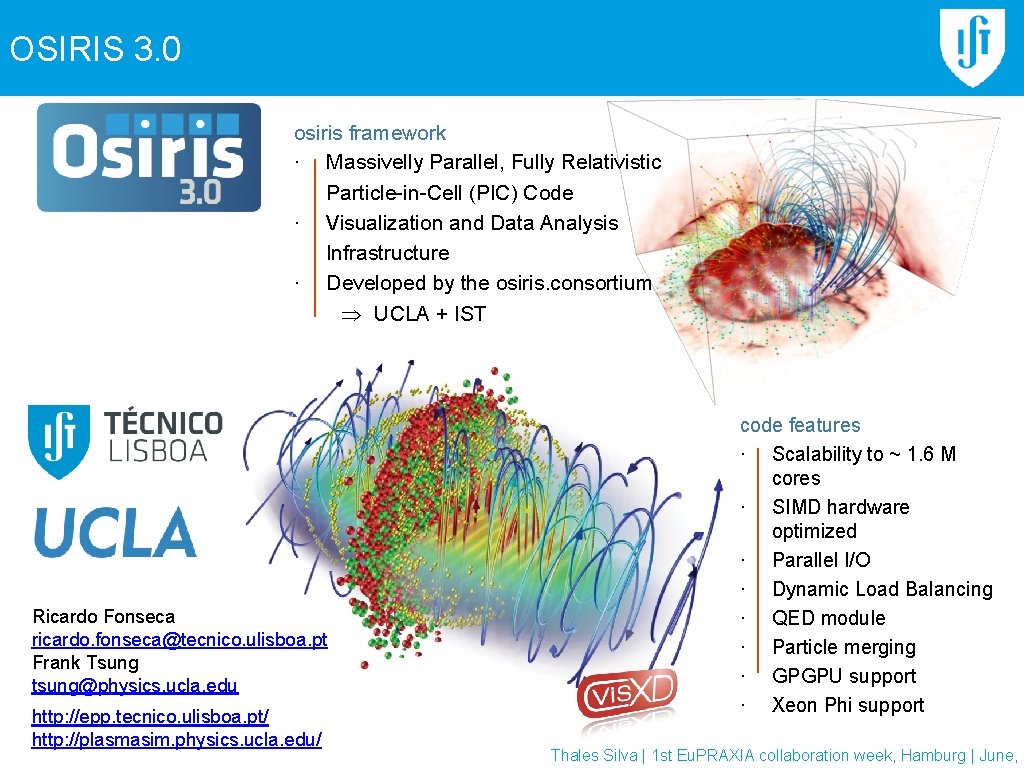 OSIRIS 3.0

Osiris 3.0

osiris framework
· Massivelly Parallel, Fully Relativistic Particle-in-Cell (PIC) Code
· Visualization and Data Analysis Infrastructure
· Developed by the osiris.consortium
$\Rightarrow$ UCLA + IST

TÉCNICO LISBOA

UCLA

Ricardo Fonseca
ricardo.fonseca@tecnico.ulisboa.pt
Frank Tsung
tsung@physics.ucla.edu

http://epp.tecnico.ulisboa.pt/
http://plasmasim.physics.ucla.edu/

visXD

code features
· Scalability to ~ 1.6 M cores
· SIMD hardware optimized
· Parallel I/O
· Dynamic Load Balancing
· QED module
· Particle merging
· GPGPU support
· Xeon Phi support

Thales Silva | 1st Eu.PRAXIA collaboration week, Hamburg | June,